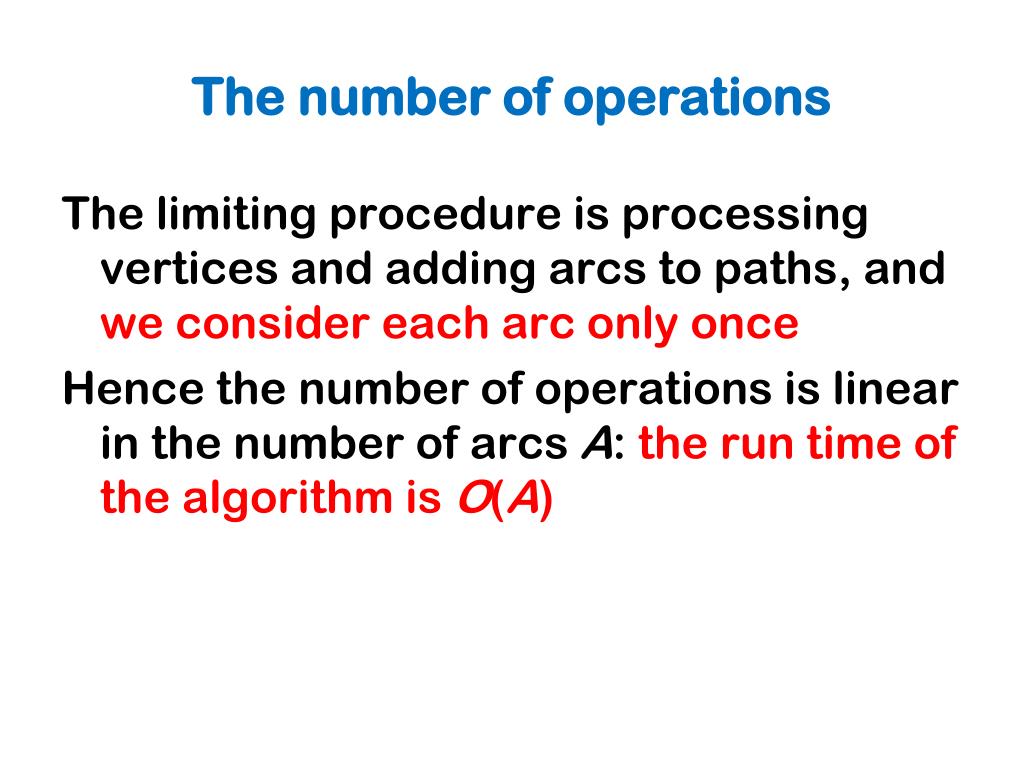 The number of operations

The limiting procedure is processing vertices and adding arcs to paths, and we consider each arc only once

Hence the number of operations is linear in the number of arcs $A$: the run time of the algorithm is $O(A)$